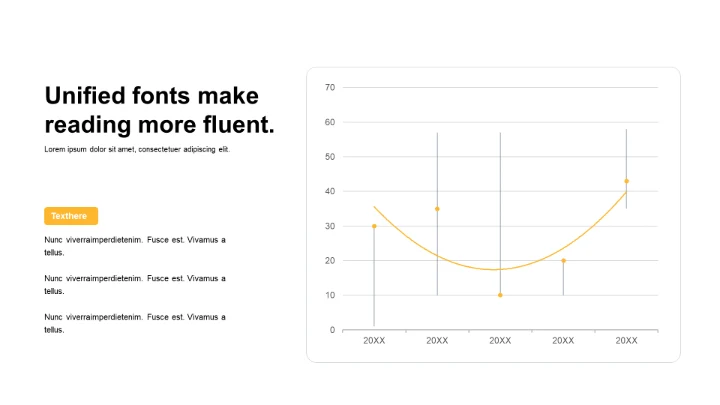 Unified fonts make reading more fluent.

Lorem ipsum dolor sit amet, consectetuer adipiscing elit.

Texthere

Nunc viverraimperdietenim. Fusce est. Vivamus a tellus.

Nunc viverraimperdietenim. Fusce est. Vivamus a tellus.

Nunc viverraimperdietenim. Fusce est. Vivamus a tellus.

70
60
50
40
30
20
10
0

20XX 20XX 20XX 20XX 20XX